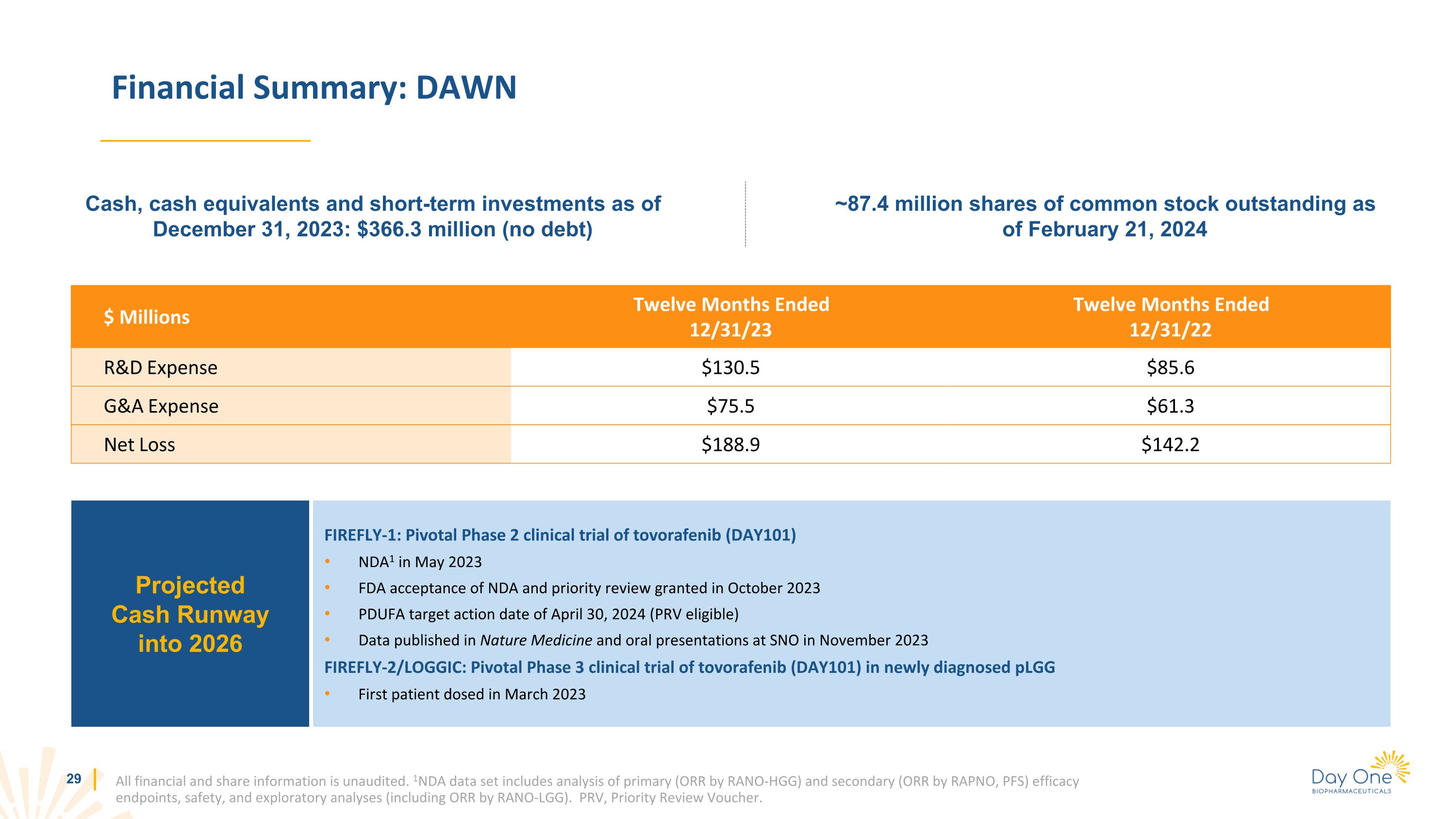 Financial Summary: DAWN

Cash, cash equivalents and short-term investments as of December 31, 2023: \$366.3 million (no debt)

~87.4 million shares of common stock outstanding as of February 21, 2024

| \$ Millions | Twelve Months Ended 12/31/23 | Twelve Months Ended 12/31/22 |
|---|---|---|
| R&D Expense | \$130.5 | \$85.6 |
| G&A Expense | \$75.5 | \$61.3 |
| Net Loss | \$188.9 | \$142.2 |

Projected Cash Runway into 2026

FIREFLY-1: Pivotal Phase 2 clinical trial of tovorafenib (DAY101)
• NDA$^1$ in May 2023
• FDA acceptance of NDA and priority review granted in October 2023
• PDUFA target action date of April 30, 2024 (PRV eligible)
• Data published in Nature Medicine and oral presentations at SNO in November 2023
FIREFLY-2/LOGGIC: Pivotal Phase 3 clinical trial of tovorafenib (DAY101) in newly diagnosed pLGG
• First patient dosed in March 2023

29

All financial and share information is unaudited. $^1$NDA data set includes analysis of primary (ORR by RANO-HGG) and secondary (ORR by RAPNO, PFS) efficacy endpoints, safety, and exploratory analyses (including ORR by RANO-LGG). PRV, Priority Review Voucher.

Day One BIOPHARMACEUTICALS